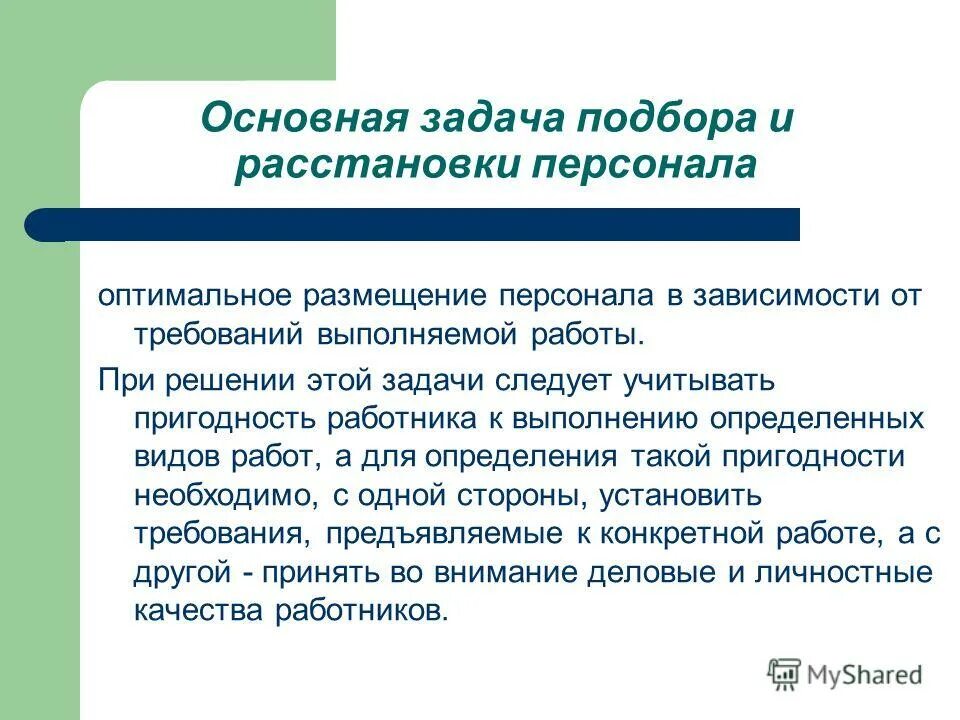 Основная задача подбора и расстановки персонала

оптимальное размещение персонала в зависимости от требований выполняемой работы.

При решении этой задачи следует учитывать пригодность работника к выполнению определенных видов работ, а для определения такой пригодности необходимо, с одной стороны, установить требования, предъявляемые к конкретной работе, а с другой - принять во внимание деловые и личностные качества работников.

MyShared